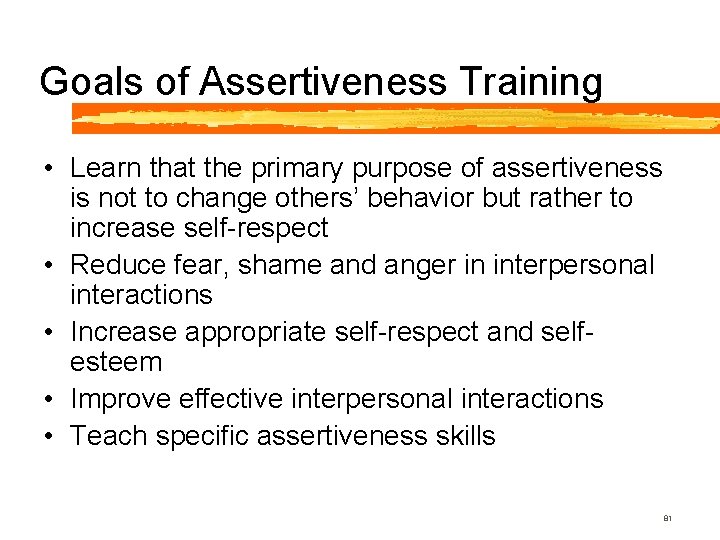 Goals of Assertiveness Training

• Learn that the primary purpose of assertiveness is not to change others' behavior but rather to increase self-respect
• Reduce fear, shame and anger in interpersonal interactions
• Increase appropriate self-respect and self-esteem
• Improve effective interpersonal interactions
• Teach specific assertiveness skills

81